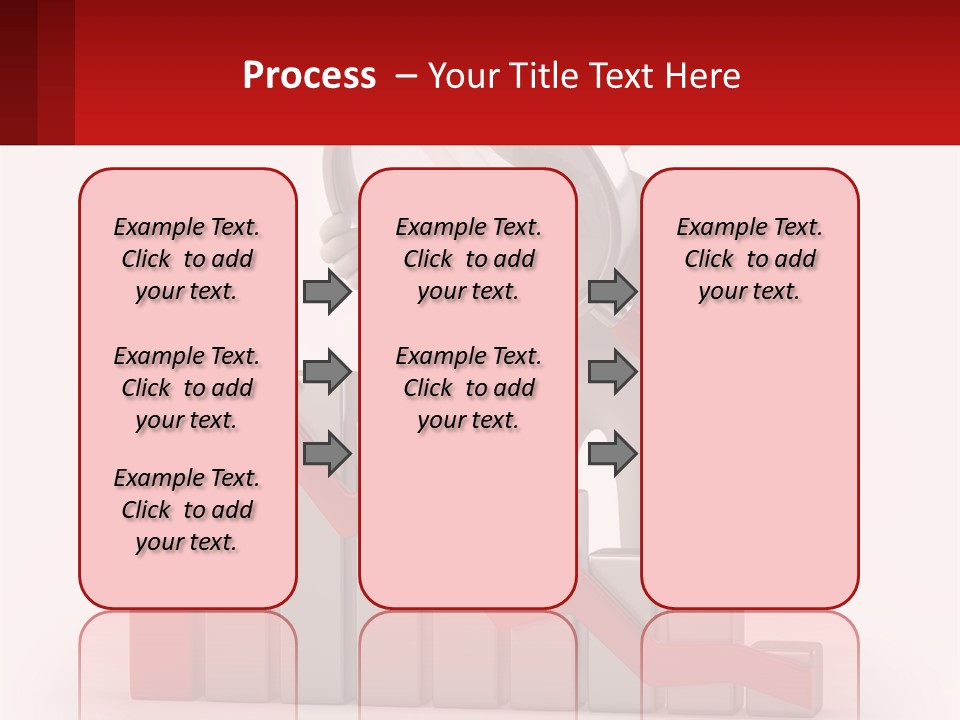 Process – Your Title Text Here

Example Text. Click to add your text.

Example Text. Click to add your text.

Example Text. Click to add your text.

Example Text. Click to add your text.

Example Text. Click to add your text.

Example Text. Click to add your text.